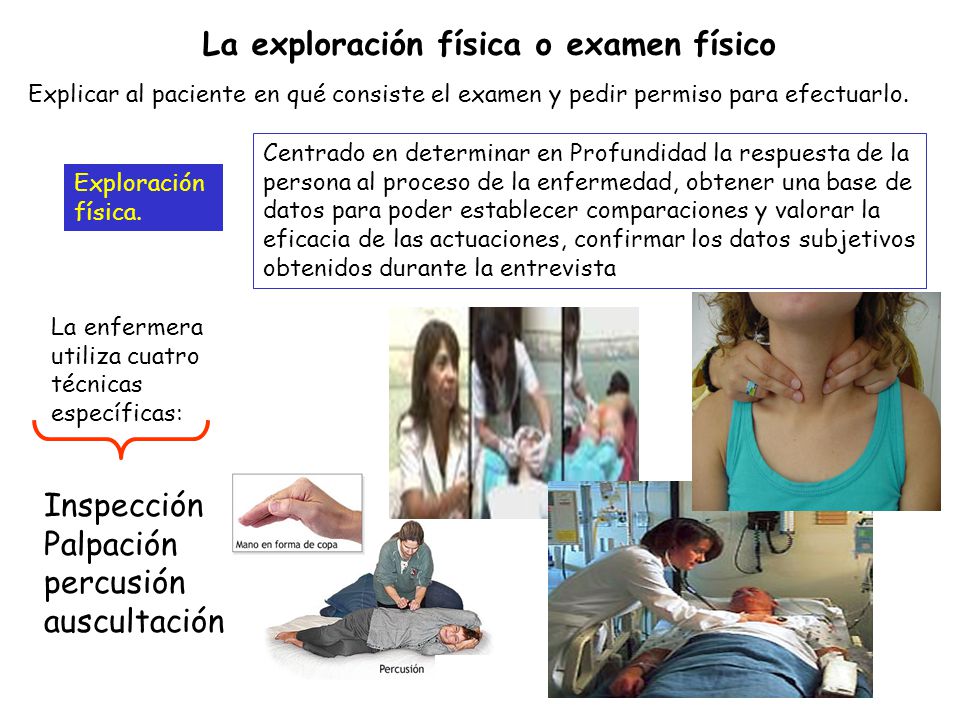 La exploración física o examen físico

Explicar al paciente en qué consiste el examen y pedir permiso para efectuarlo.

Exploración física.

Centrado en determinar en Profundidad la respuesta de la persona al proceso de la enfermedad, obtener una base de datos para poder establecer comparaciones y valorar la eficacia de las actuaciones, confirmar los datos subjetivos obtenidos durante la entrevista

La enfermera utiliza cuatro técnicas específicas:

Inspección
Palpación
percusión
auscultación

Mano en forma de copa

Percusión